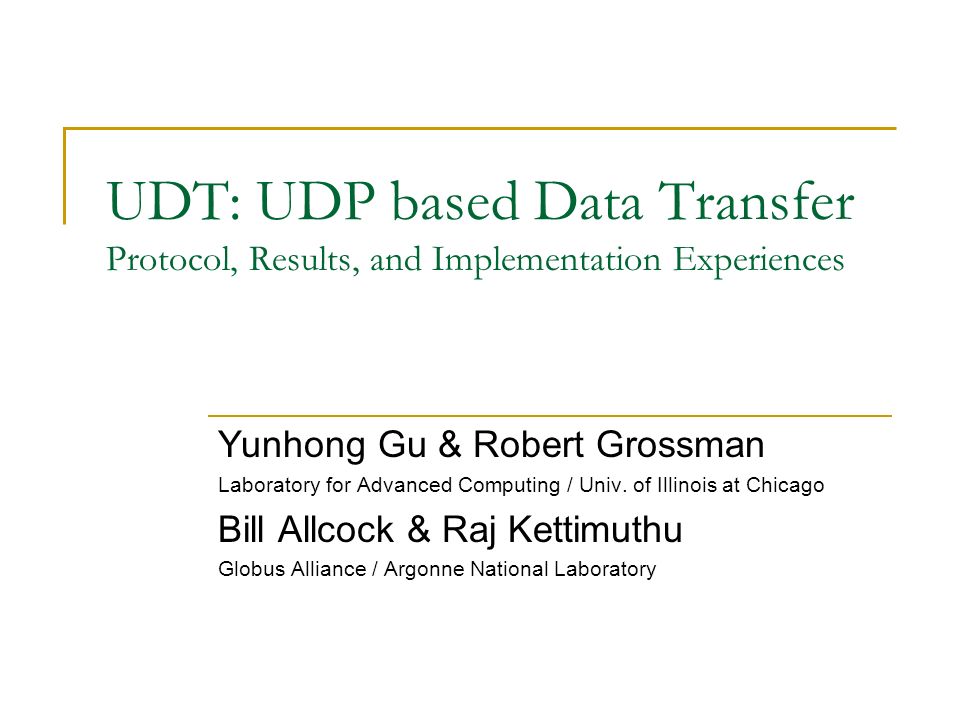 UDT: UDP based Data Transfer
Protocol, Results, and Implementation Experiences

Yunhong Gu & Robert Grossman
Laboratory for Advanced Computing / Univ. of Illinois at Chicago
Bill Allcock & Raj Kettimuthu
Globus Alliance / Argonne National Laboratory